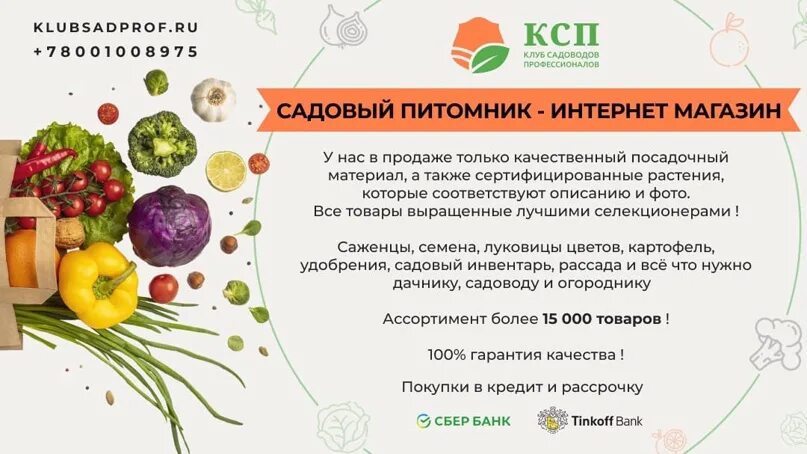 KLUBSADPROF.RU
+78001008975

КСП
КЛУБ САДОВОДОВ ПРОФЕССИОНАЛОВ

САДОВЫЙ ПИТОМНИК - ИНТЕРНЕТ МАГАЗИН

У нас в продаже только качественный посадочный материал, а также сертифицированные растения, которые соответствуют описанию и фото. Все товары выращенные лучшими селекционерами !

Саженцы, семена, луковицы цветов, картофель, удобрения, садовый инвентарь, рассада и всё что нужно дачнику, садоводу и огороднику

Ассортимент более 15 000 товаров !

100% гарантия качества !

Покупки в кредит и рассрочку

СБЕР БАНК
Tinkoff Bank